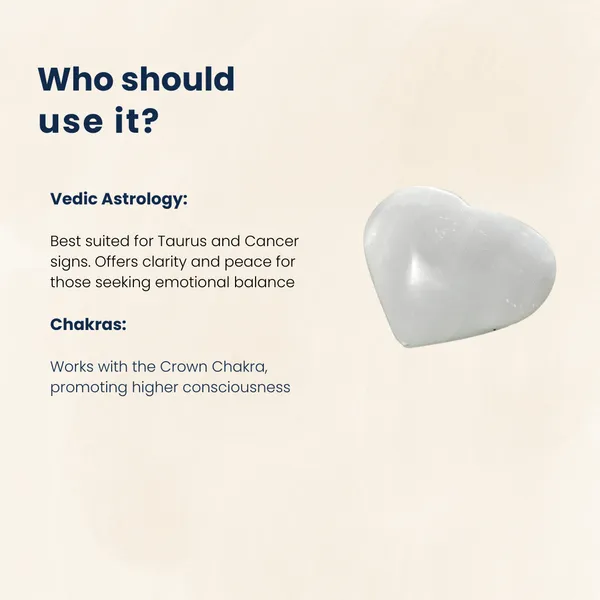 Who should use it?

Vedic Astrology:

Best suited for Taurus and Cancer signs. Offers clarity and peace for those seeking emotional balance

Chakras:

Works with the Crown Chakra, promoting higher consciousness